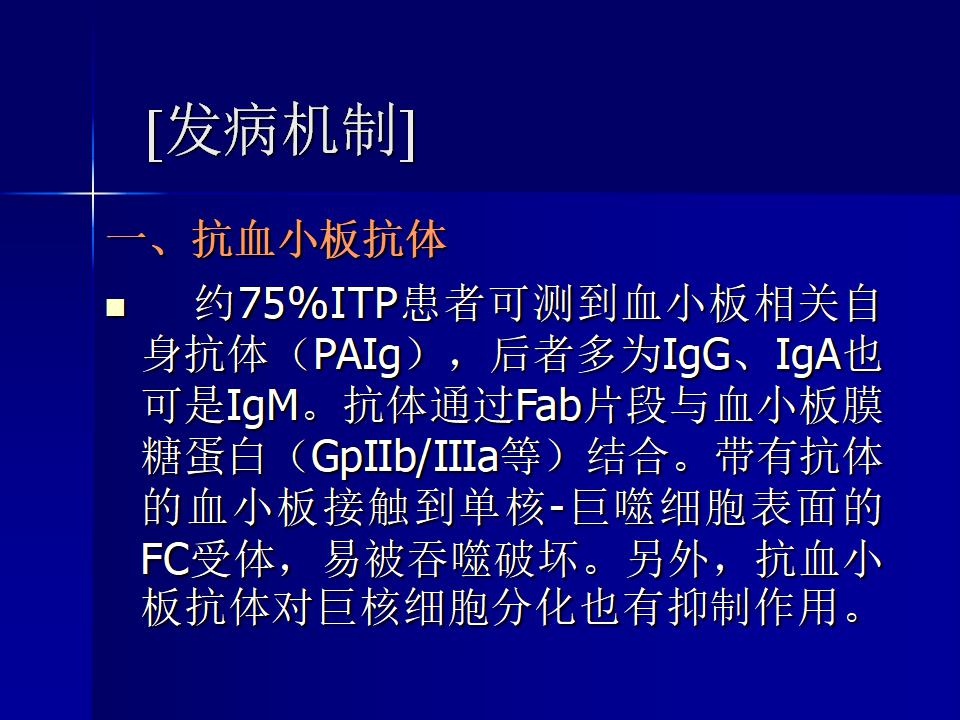 [发病机制]

一、抗血小板抗体

约75%ITP患者可测到血小板相关自身抗体（PAIg），后者多为IgG、IgA也可是IgM。抗体通过Fab片段与血小板膜糖蛋白（GpIIb/IIIa等）结合。带有抗体的血小板接触到单核-巨噬细胞表面的FC受体，易被吞噬破坏。另外，抗血小板抗体对巨核细胞分化也有抑制作用。